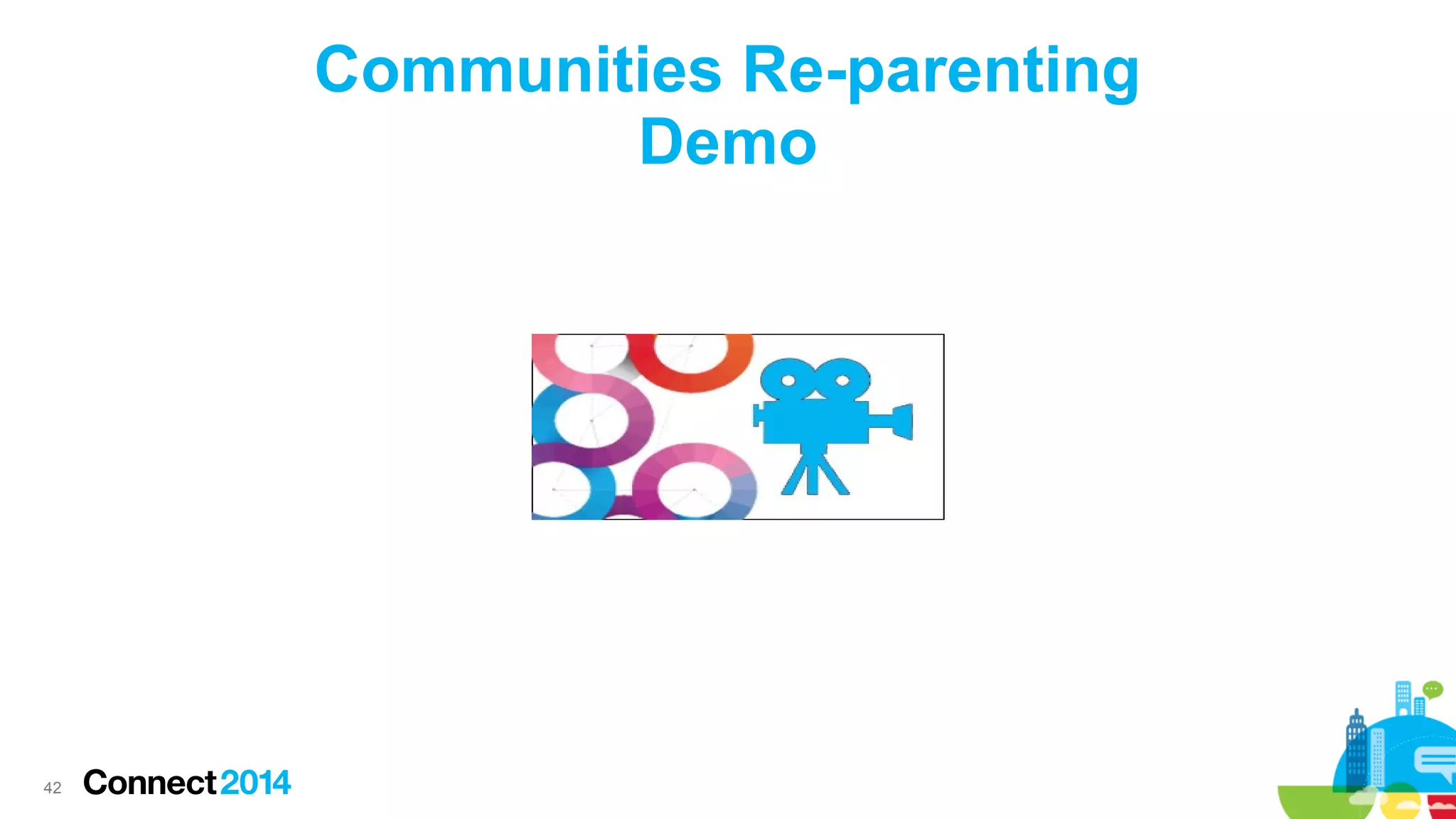 Communities Re-parenting Demo

42 Connect2014